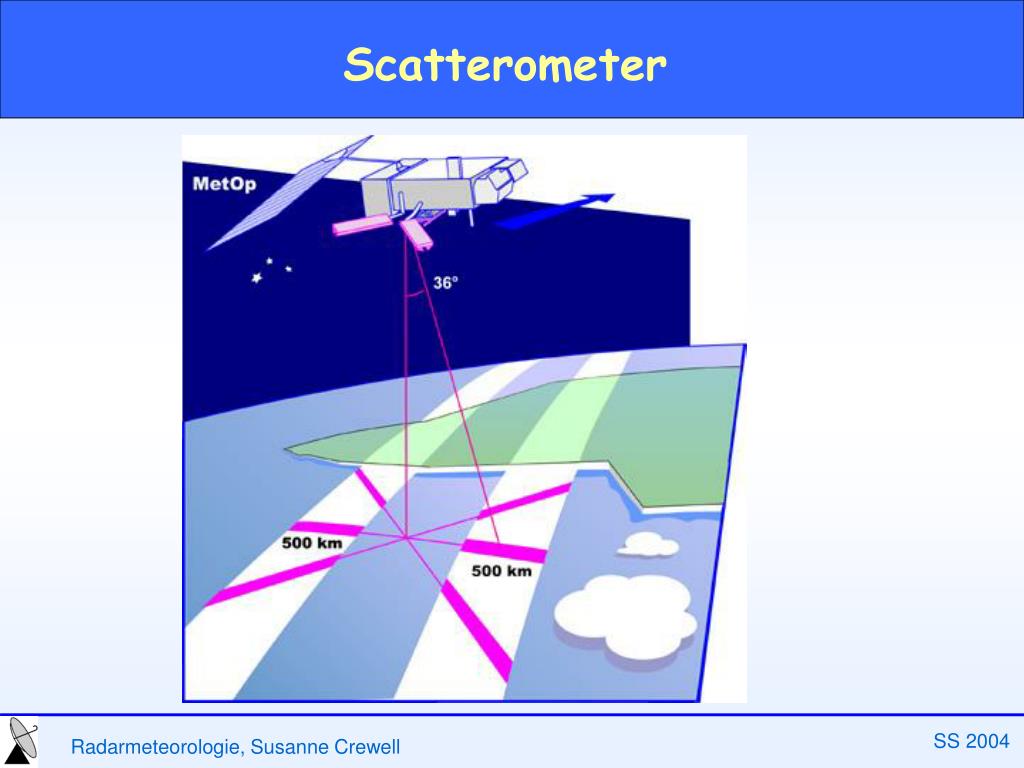 Scatterometer

MetOp

36°

500 km

500 km

Radarmeteorologie, Susanne Crewell

SS 2004